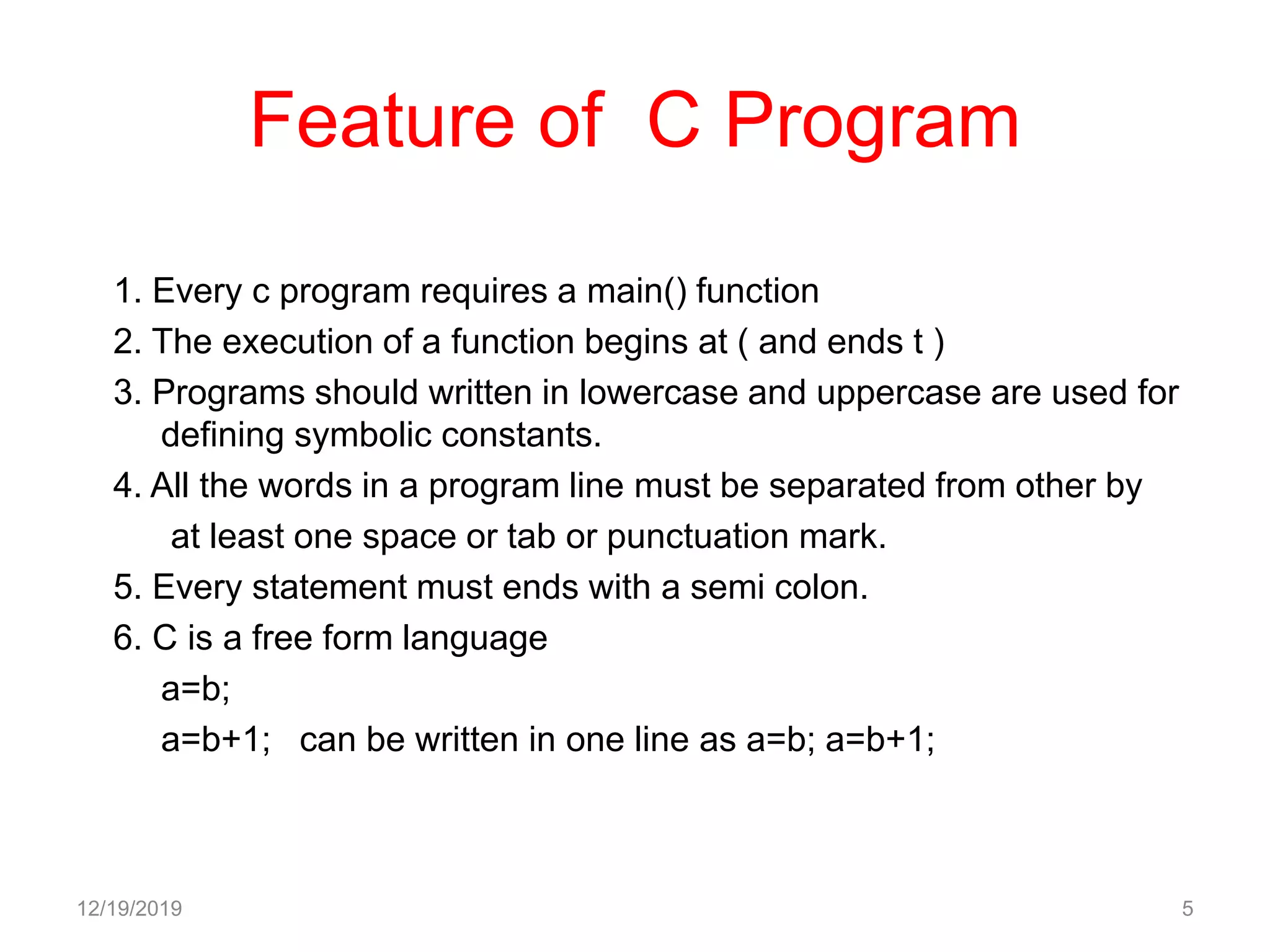 Feature of C Program

1. Every c program requires a main() function
2. The execution of a function begins at ( and ends t )
3. Programs should written in lowercase and uppercase are used for defining symbolic constants.
4. All the words in a program line must be separated from other by at least one space or tab or punctuation mark.
5. Every statement must ends with a semi colon.
6. C is a free form language
a=b;
a=b+1; can be written in one line as a=b; a=b+1;

12/19/2019

5